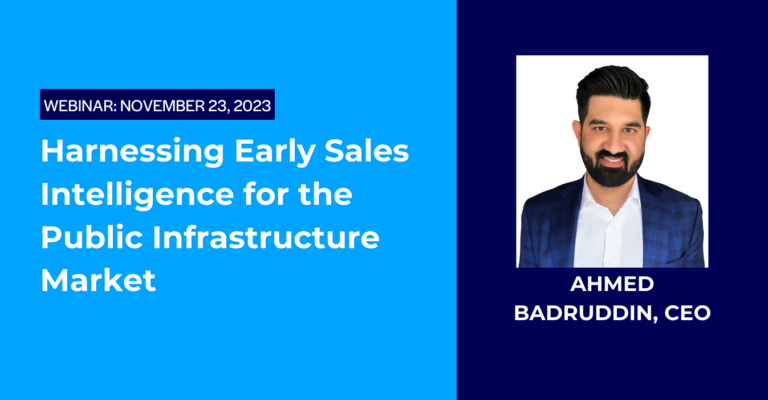 WEBINAR: NOVEMBER 23, 2023

Harnessing Early Sales Intelligence for the Public Infrastructure Market

AHMED BADRUDDIN, CEO